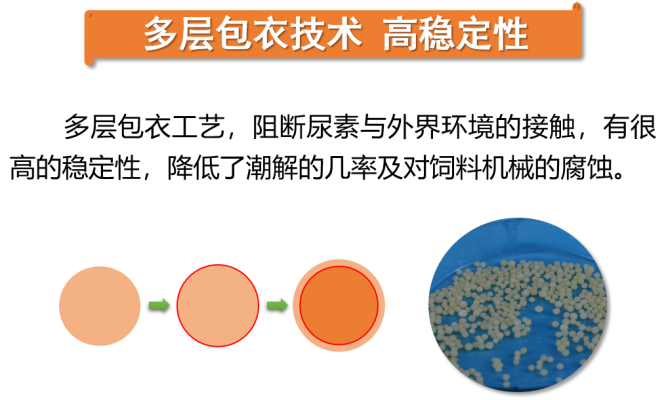 多层包衣技术 高稳定性

多层包衣工艺，阻断尿素与外界环境的接触，有很高的稳定性，降低了潮解的几率及对饲料机械的腐蚀。